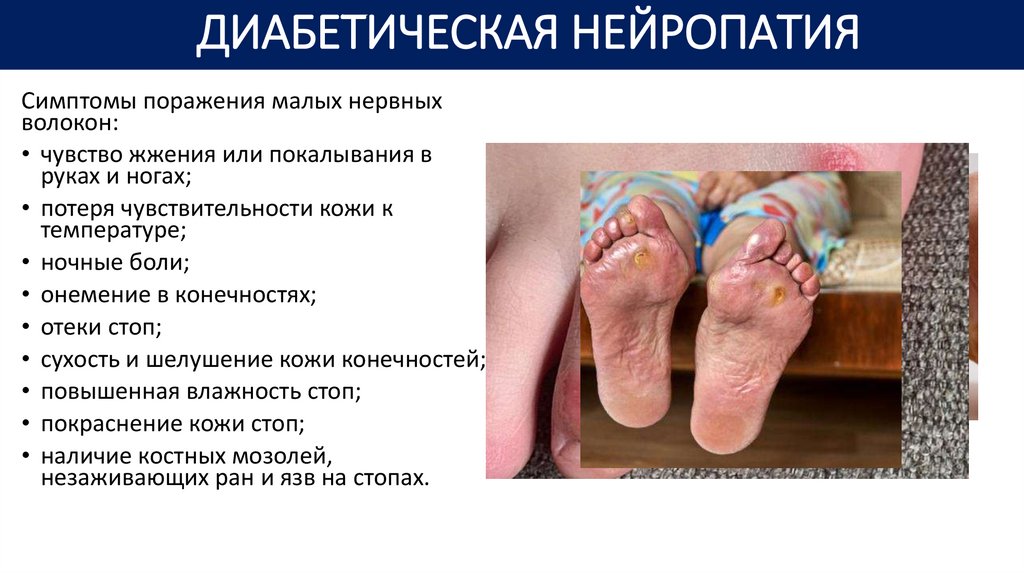 ДИАБЕТИЧЕСКАЯ НЕЙРОПАТИЯ

Симптомы поражения малых нервных волокон:

• чувство жжения или покалывания в руках и ногах;
• потеря чувствительности кожи к температуре;
• ночные боли;
• онемение в конечностях;
• отеки стоп;
• сухость и шелушение кожи конечностей;
• повышенная влажность стоп;
• покраснение кожи стоп;
• наличие костных мозолей, незаживающих ран и язв на стопах.